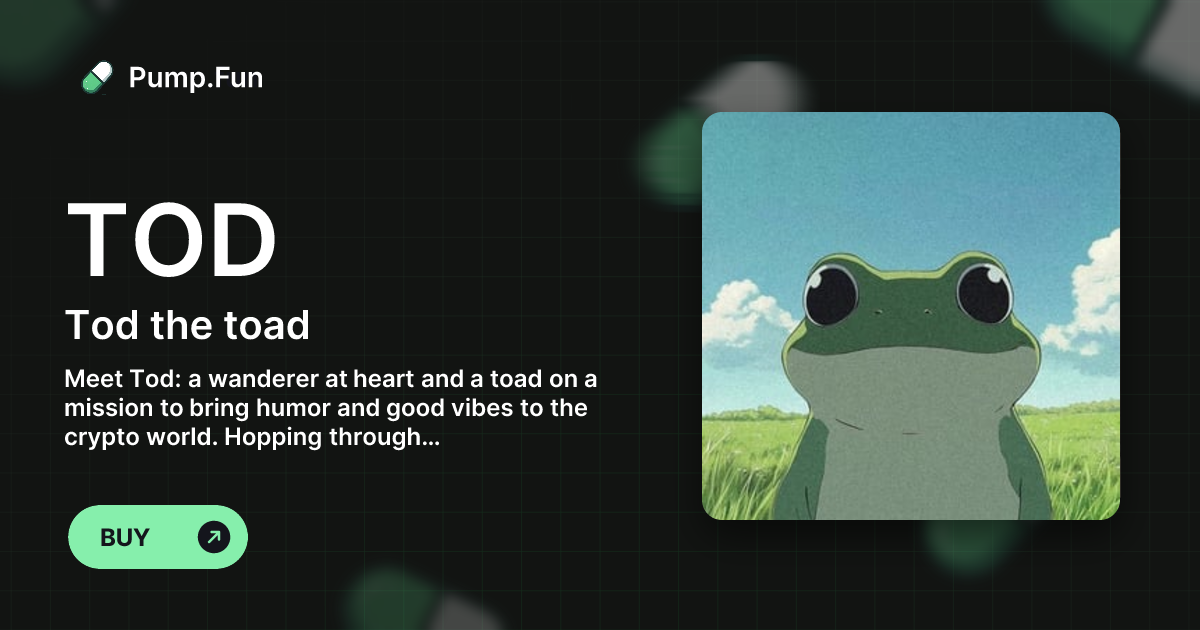 Pump.Fun

TOD

Tod the toad

Meet Tod: a wanderer at heart and a toad on a mission to bring humor and good vibes to the crypto world. Hopping through...

BUY